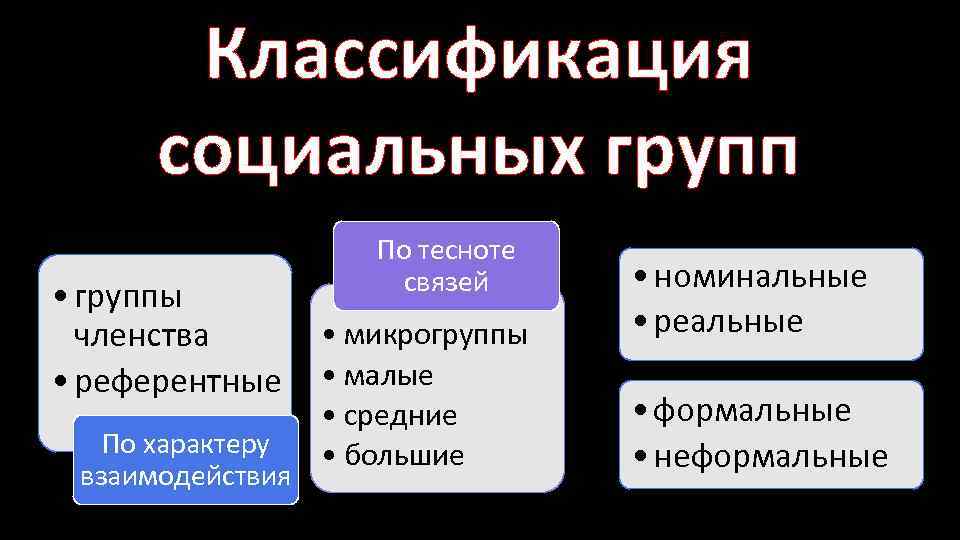 Классификация социальных групп

• группы членства
• референтные

По характеру взаимодействия

По тесноте связей

• микрогруппы
• малые
• средние
• большие

• номинальные
• реальные

• формальные
• неформальные